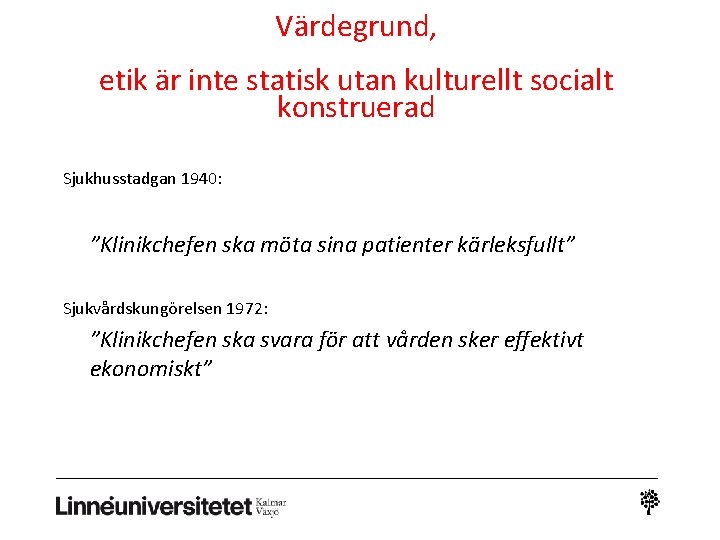 Värdegrund,

etik är inte statisk utan kulturellt socialt konstruerad

Sjukhusstadgan 1940:

”Klinikchefen ska möta sina patienter kärleksfullt”

Sjukvårdskungörelsen 1972:

”Klinikchefen ska svara för att vården sker effektivt ekonomiskt”

Linnéuniversitetet Kalmar Växjö